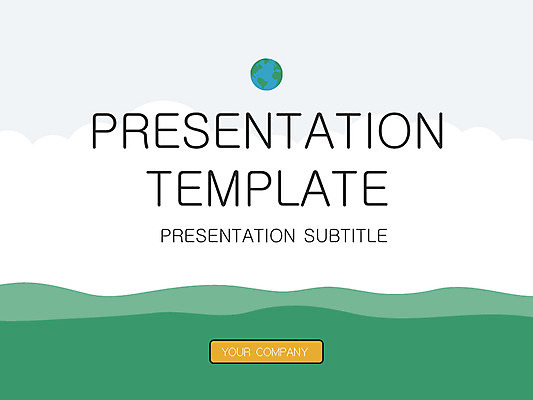 PRESENTATION TEMPLATE

PRESENTATION SUBTITLE

YOUR COMPANY